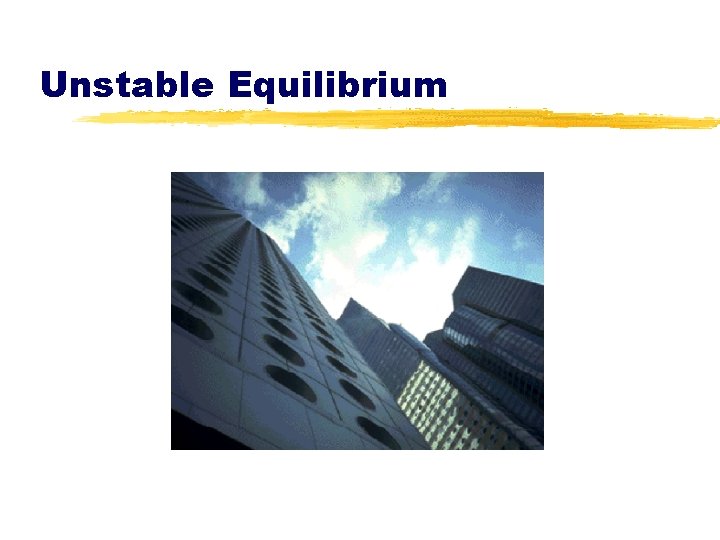 Unstable Equilibrium